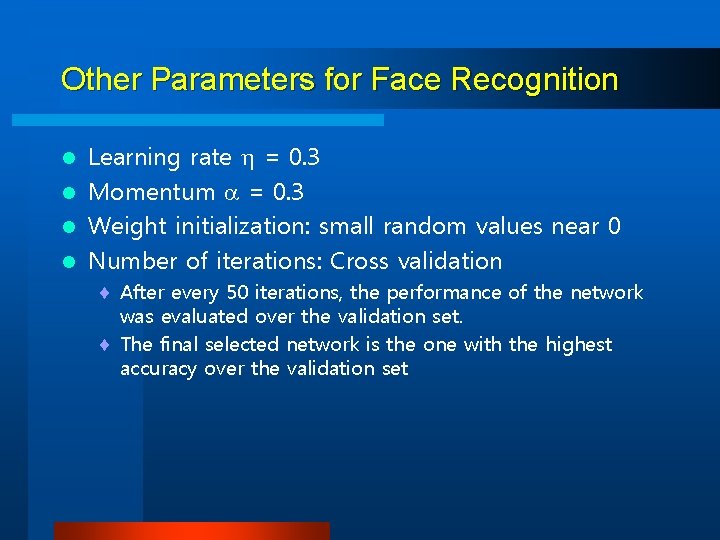 Other Parameters for Face Recognition

- Learning rate $\eta$ = 0.3
- Momentum $\alpha$ = 0.3
- Weight initialization: small random values near 0
- Number of iterations: Cross validation
  - After every 50 iterations, the performance of the network was evaluated over the validation set.
  - The final selected network is the one with the highest accuracy over the validation set